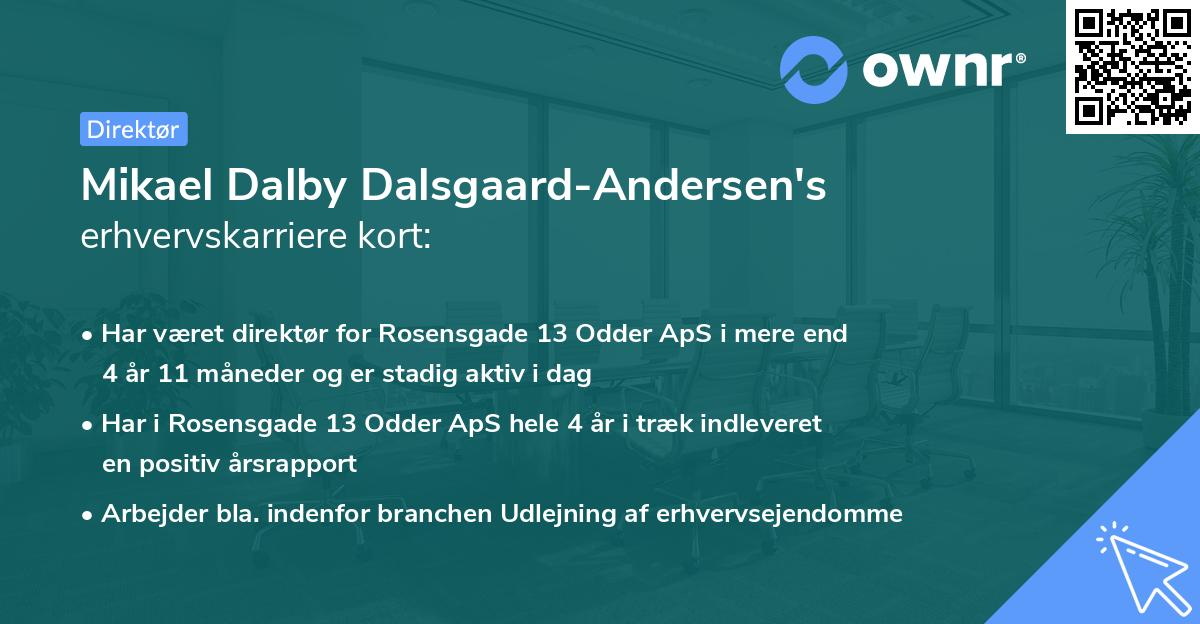 ownr®

Direktør

Mikael Dalby Dalsgaard-Andersen's erhvervskarriere kort:

• Har været direktør for Rosensgade 13 Odder ApS i mere end 4 år 11 måneder og er stadig aktiv i dag

• Har i Rosensgade 13 Odder ApS hele 4 år i træk indleveret en positiv årsrapport

• Arbejder bla. indenfor branchen Udlejning af erhvervsejendomme